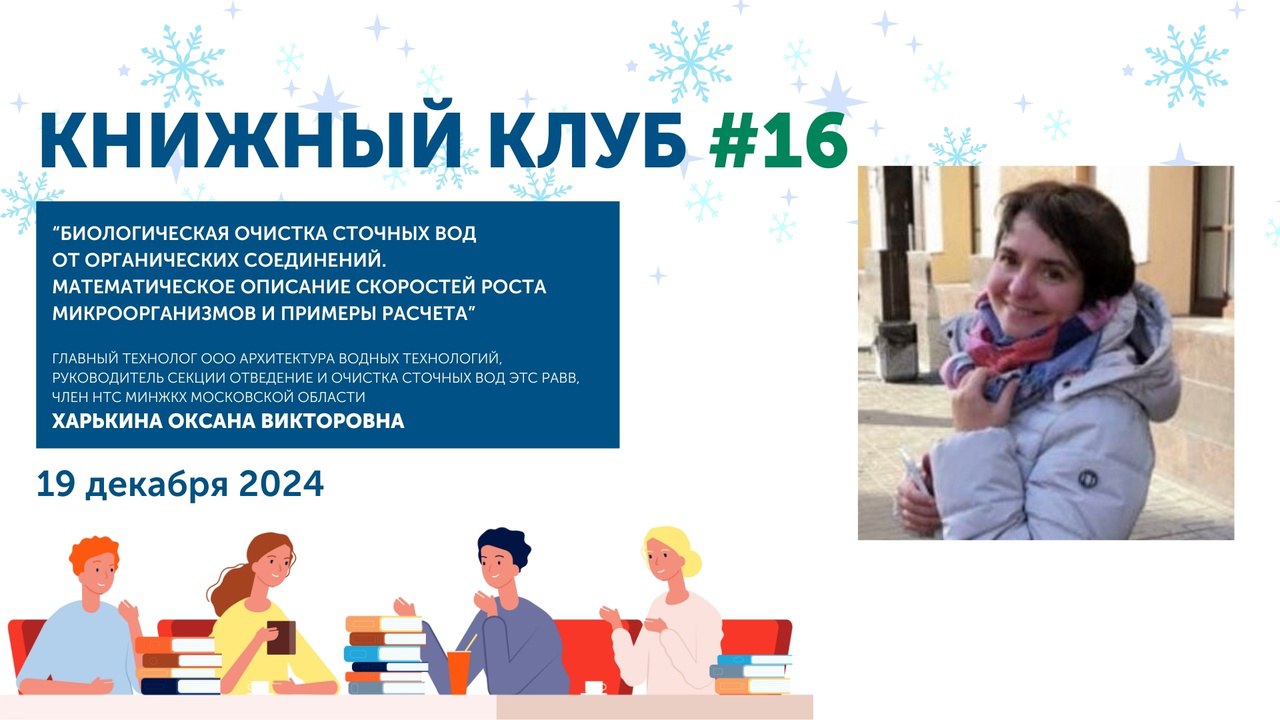 КНИЖНЫЙ КЛУБ #16

"БИОЛОГИЧЕСКАЯ ОЧИСТКА СТОЧНЫХ ВОД ОТ ОРГАНИЧЕСКИХ СОЕДИНЕНИЙ. МАТЕМАТИЧЕСКОЕ ОПИСАНИЕ СКОРОСТЕЙ РОСТА МИКРООРГАНИЗМОВ И ПРИМЕРЫ РАСЧЕТА"

ГЛАВНЫЙ ТЕХНОЛОГ ООО АРХИТЕКТУРА ВОДНЫХ ТЕХНОЛОГИЙ, РУКОВОДИТЕЛЬ СЕКЦИИ ОТВЕДЕНИЕ И ОЧИСТКА СТОЧНЫХ ВОД ЭТС РАВВ, ЧЛЕН НТС МИНЖКХ МОСКОВСКОЙ ОБЛАСТИ
ХАРЬКИНА ОКСАНА ВИКТОРОВНА

19 декабря 2024